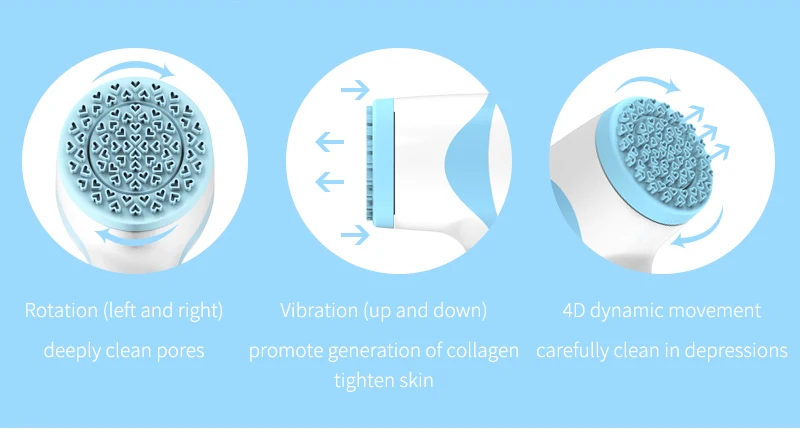 Rotation (left and right)

deeply clean pores

Vibration (up and down)

promote generation of collagen tighten skin

4D dynamic movement

carefully clean in depressions